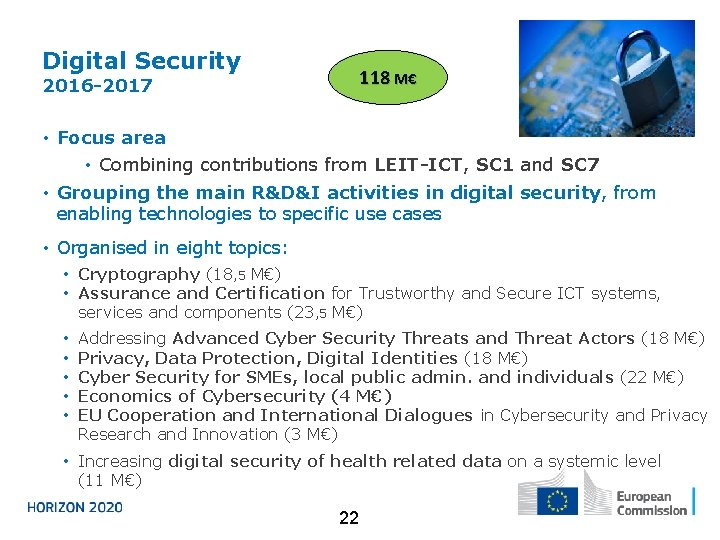 Digital Security
2016-2017

118 M€

• Focus area
  • Combining contributions from LEIT-ICT, SC1 and SC7
• Grouping the main R&D&I activities in digital security, from enabling technologies to specific use cases
• Organised in eight topics:
  • Cryptography (18,5 M€)
  • Assurance and Certification for Trustworthy and Secure ICT systems, services and components (23,5 M€)
  • Addressing Advanced Cyber Security Threats and Threat Actors (18 M€)
  • Privacy, Data Protection, Digital Identities (18 M€)
  • Cyber Security for SMEs, local public admin. and individuals (22 M€)
  • Economics of Cybersecurity (4 M€)
  • EU Cooperation and International Dialogues in Cybersecurity and Privacy Research and Innovation (3 M€)
  • Increasing digital security of health related data on a systemic level (11 M€)

HORIZON 2020

22

European Commission